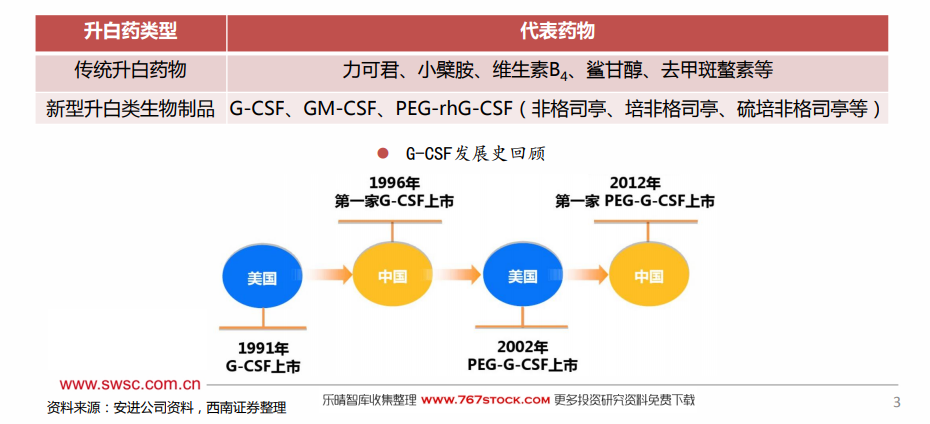 | 升白药类型 | 代表药物 |
|---|---|
| 传统升白药物 | 力可君、小檗胺、维生素$B_4$、鲨甘醇、去甲斑蝥素等 |
| 新型升白类生物制品 | G-CSF、GM-CSF、PEG-rhG-CSF（非格司亭、培非格司亭、硫培非格司亭等） |

G-CSF发展史回顾

1996年
第一家G-CSF上市

2012年
第一家 PEG-G-CSF上市

美国

中国

美国

中国

1991年
G-CSF上市

2002年
PEG-G-CSF上市

www.swsc.com.cn

资料来源：安进公司资料，西南证券整理

乐晴智库收集整理 www.767stock.com 更多投资研究资料免费下载

3